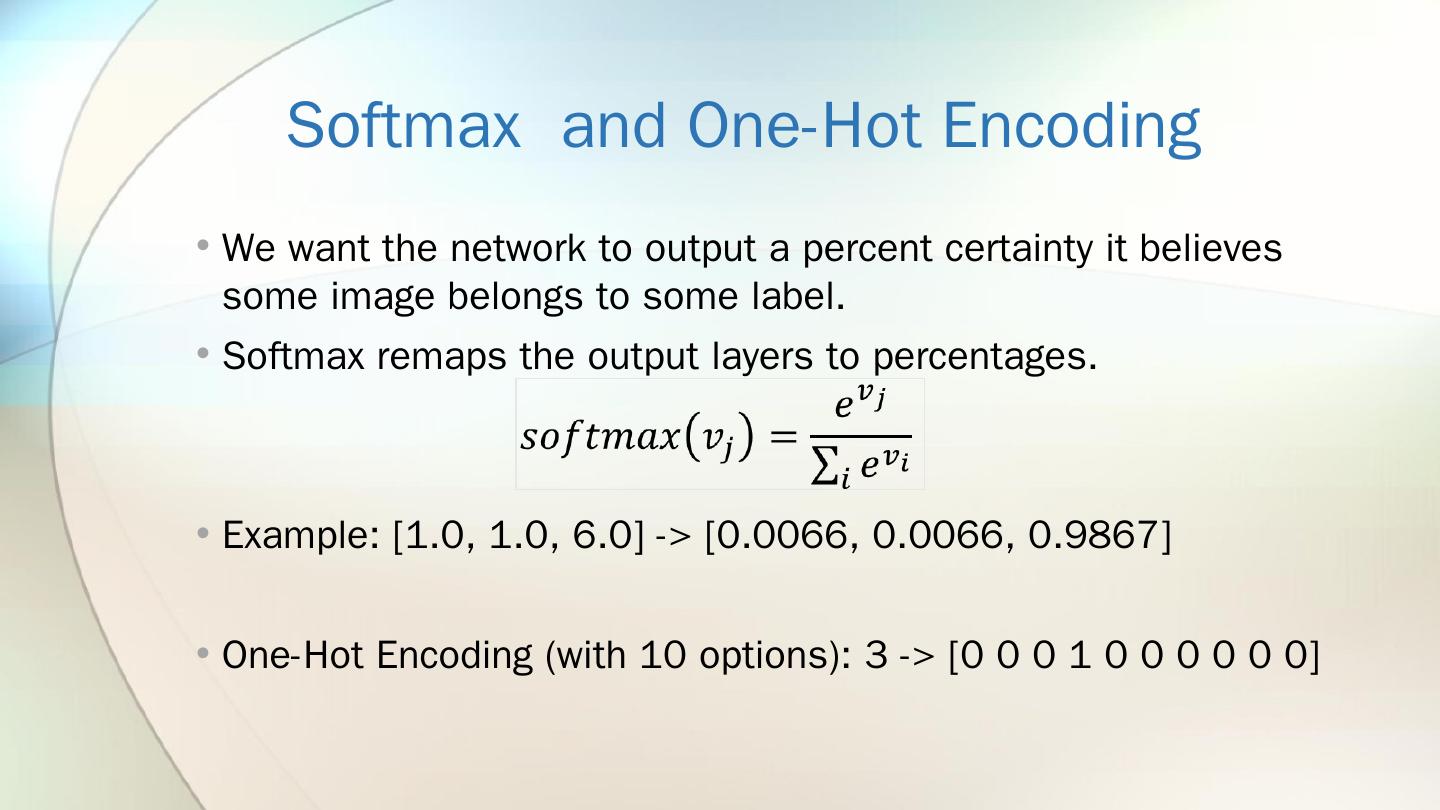 Softmax  and One-Hot Encoding

• We want the network to output a percent certainty it believes some image belongs to some label.

• Softmax remaps the output layers to percentages.

$softmax(v_j) = \frac{e^{v_j}}{\sum_i e^{v_i}}$

• Example: [1.0, 1.0, 6.0] -> [0.0066, 0.0066, 0.9867]

• One-Hot Encoding (with 10 options): 3 -> [0 0 0 1 0 0 0 0 0 0]